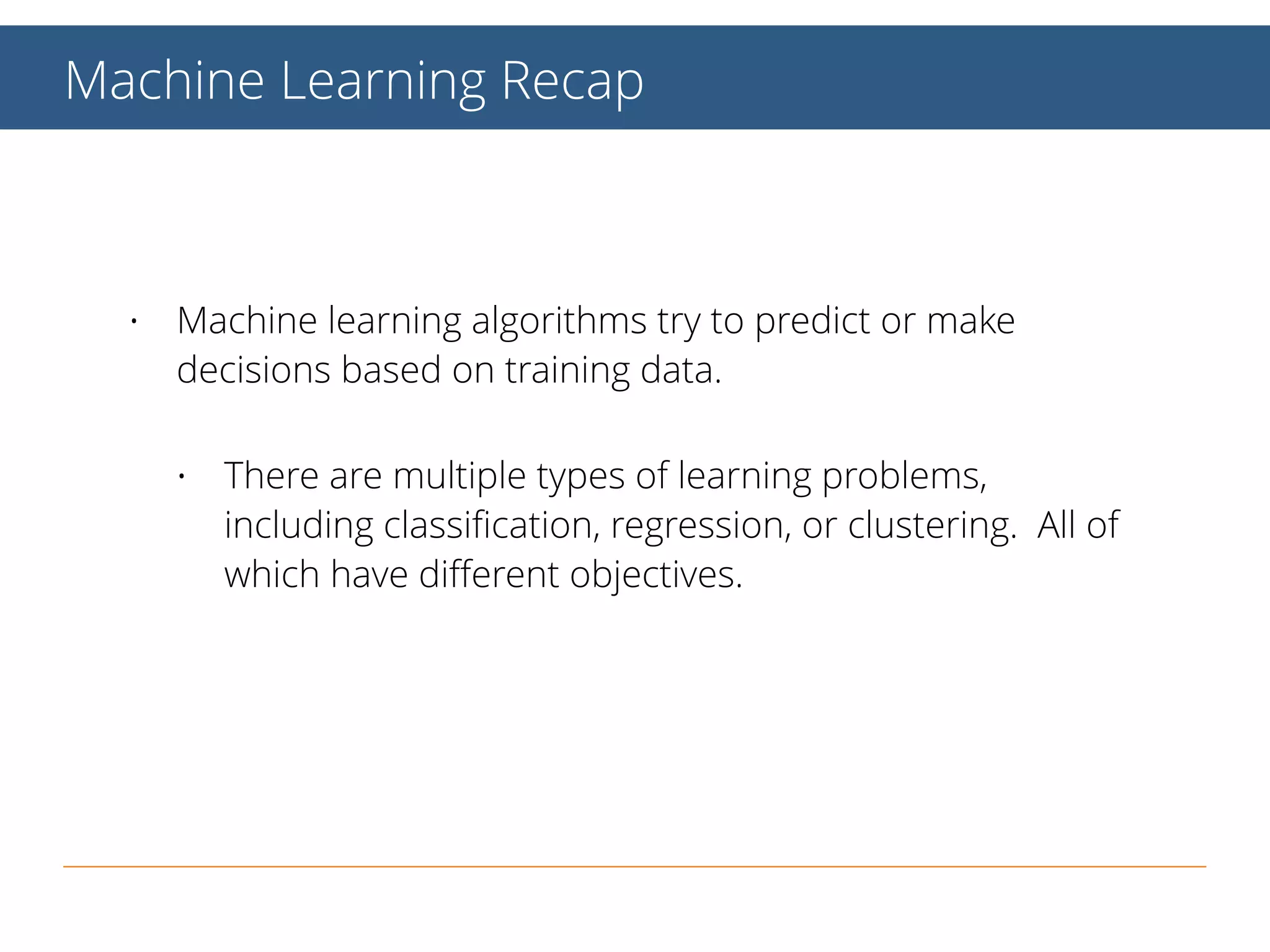 Machine Learning Recap

• Machine learning algorithms try to predict or make decisions based on training data.

  • There are multiple types of learning problems, including classification, regression, or clustering. All of which have different objectives.